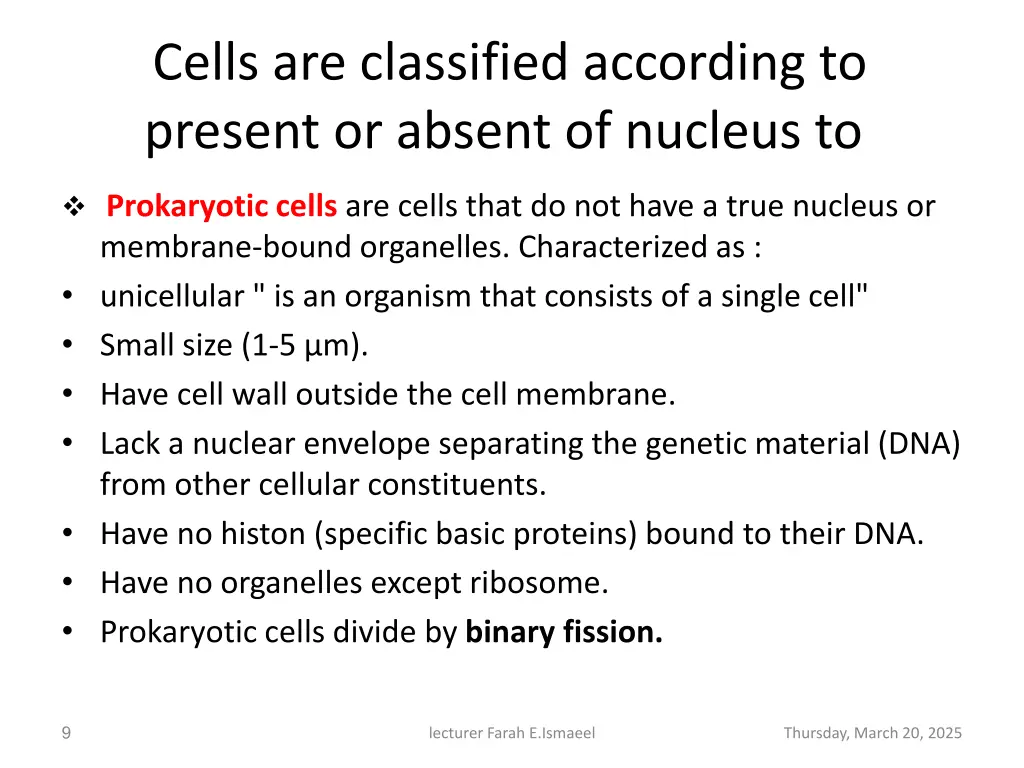 Cells are classified according to present or absent of nucleus to

❖ Prokaryotic cells are cells that do not have a true nucleus or membrane-bound organelles. Characterized as :

• unicellular " is an organism that consists of a single cell"
• Small size (1-5 µm).
• Have cell wall outside the cell membrane.
• Lack a nuclear envelope separating the genetic material (DNA) from other cellular constituents.
• Have no histon (specific basic proteins) bound to their DNA.
• Have no organelles except ribosome.
• Prokaryotic cells divide by binary fission.

9

lecturer Farah E.Ismaeel

Thursday, March 20, 2025